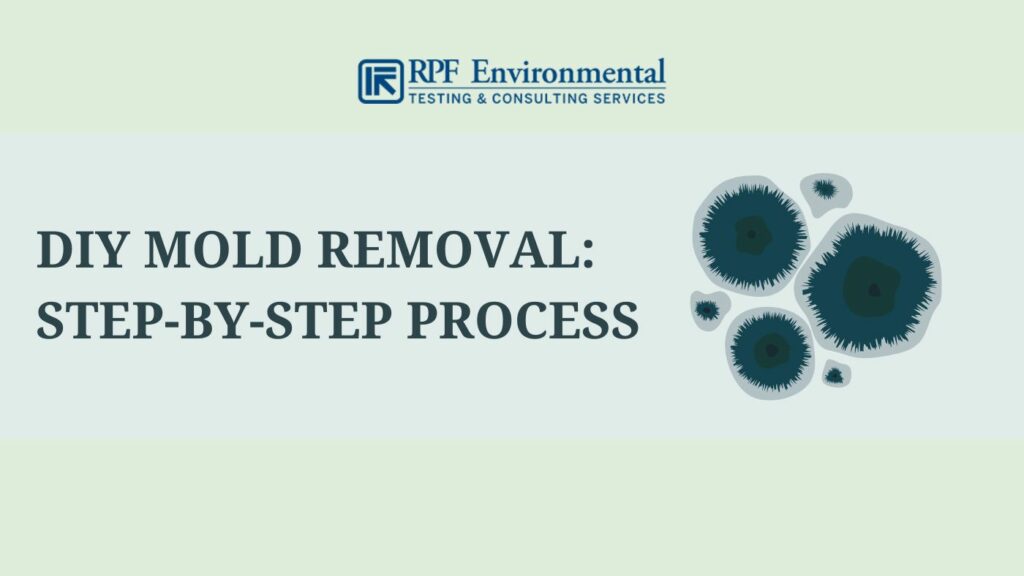 RPF Environmental
TESTING & CONSULTING SERVICES

DIY MOLD REMOVAL: STEP-BY-STEP PROCESS